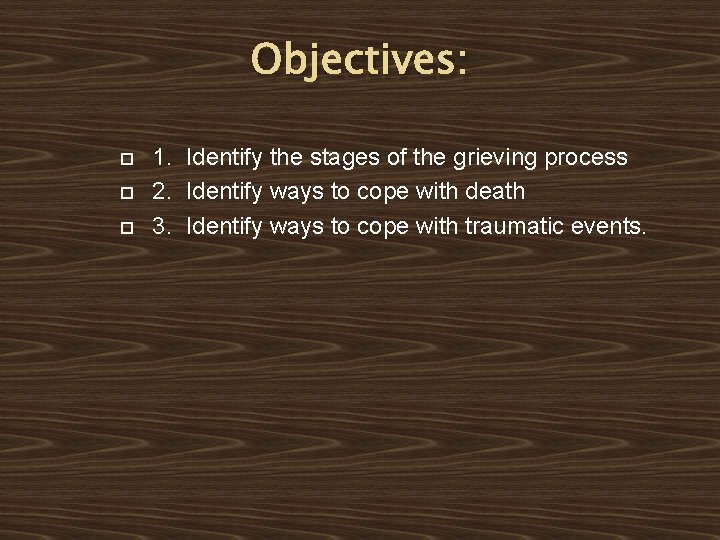 Objectives:

1. Identify the stages of the grieving process
2. Identify ways to cope with death
3. Identify ways to cope with traumatic events.